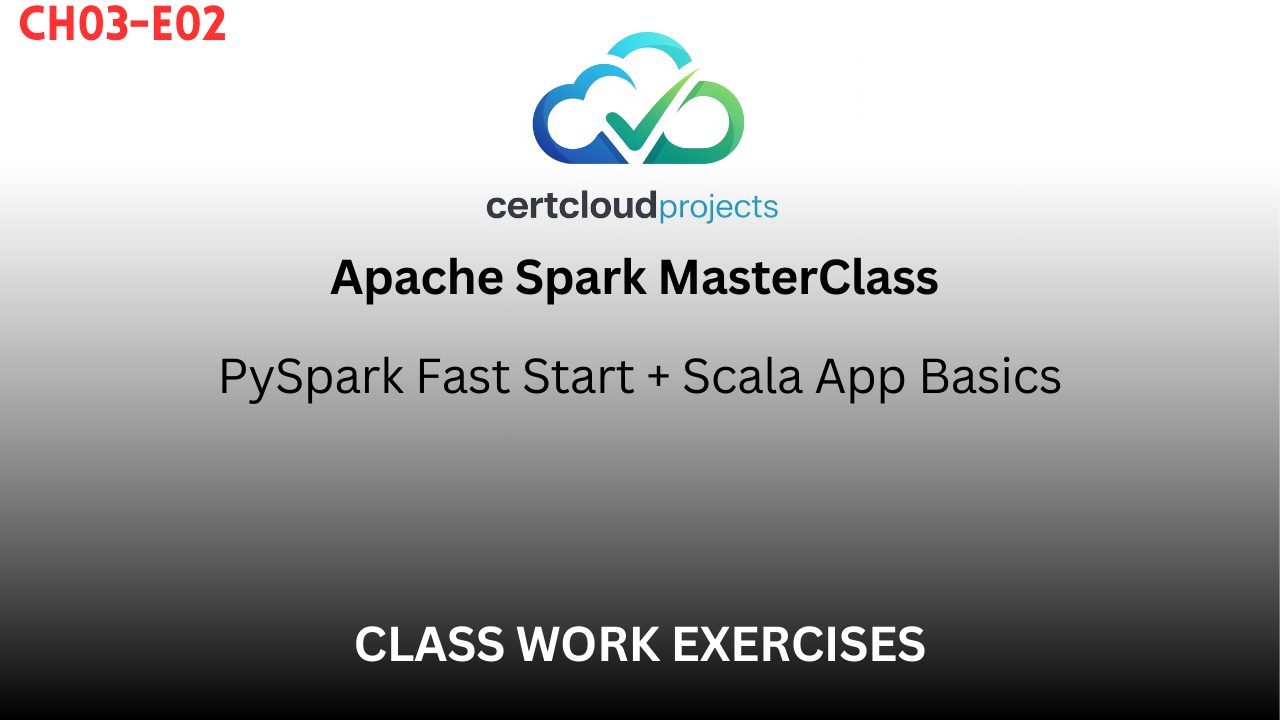 CH03-E02

certcloudprojects

Apache Spark MasterClass

PySpark Fast Start + Scala App Basics

CLASS WORK EXERCISES